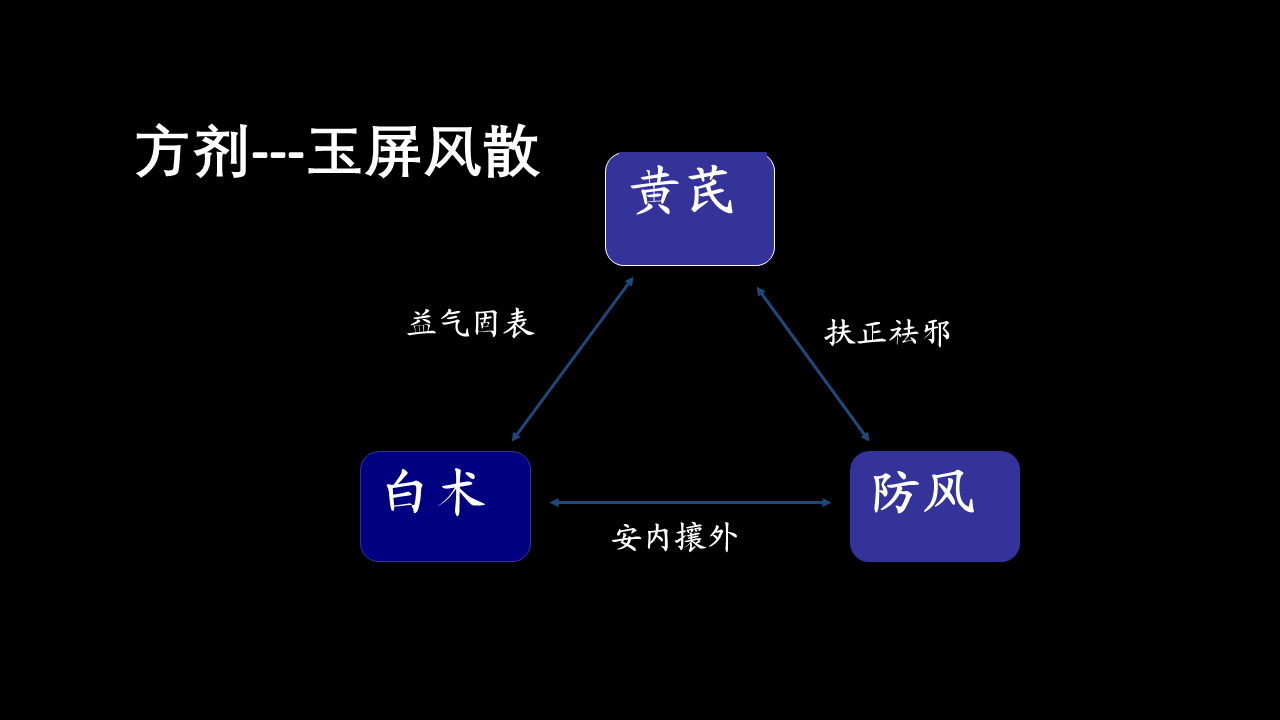 方剂---玉屏风散

黄芪

益气固表

扶正祛邪

白术

防风

安内攘外